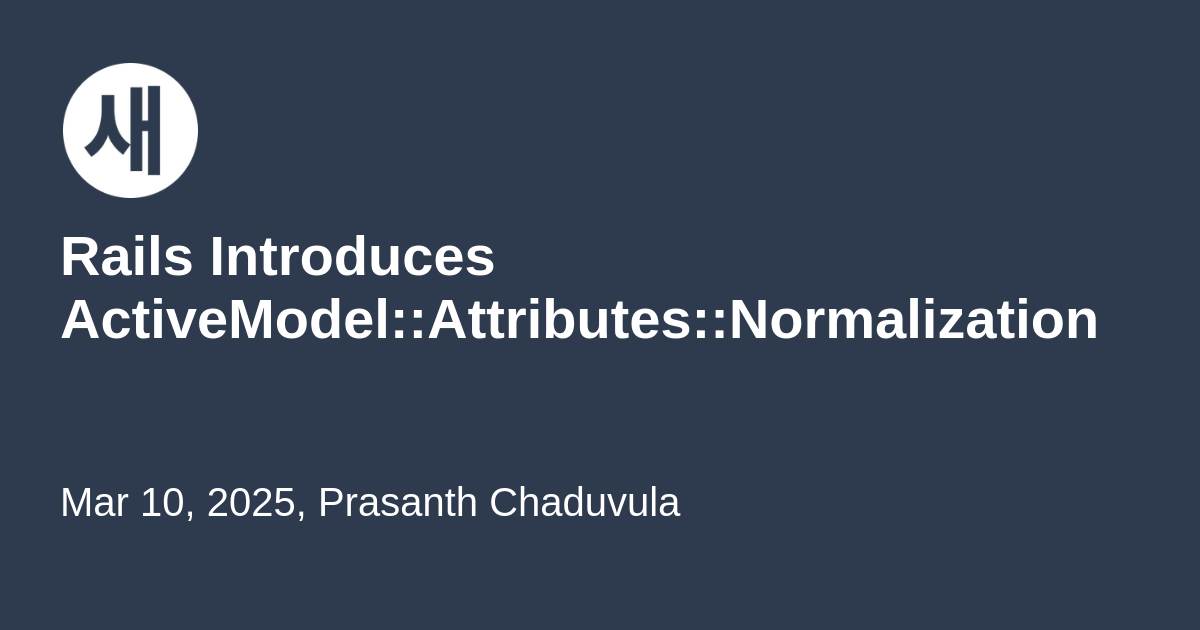 새

Rails Introduces ActiveModel::Attributes::Normalization

Mar 10, 2025, Prasanth Chaduvula